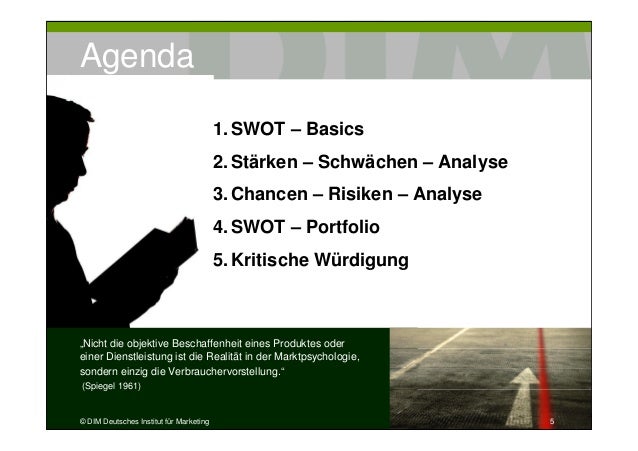 Agenda

1. SWOT – Basics
2. Stärken – Schwächen – Analyse
3. Chancen – Risiken – Analyse
4. SWOT – Portfolio
5. Kritische Würdigung

„Nicht die objektive Beschaffenheit eines Produktes oder einer Dienstleistung ist die Realität in der Marktpsychologie, sondern einzig die Verbrauchervorstellung.“
(Spiegel 1961)

© DIM Deutsches Institut für Marketing

5